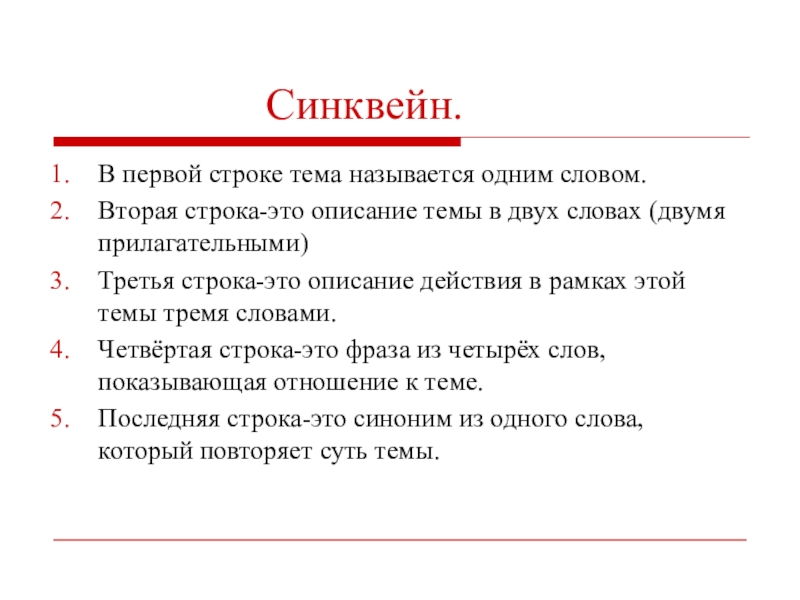 Синквейн.

1. В первой строке тема называется одним словом.
2. Вторая строка-это описание темы в двух словах (двумя прилагательными)
3. Третья строка-это описание действия в рамках этой темы тремя словами.
4. Четвёртая строка-это фраза из четырёх слов, показывающая отношение к теме.
5. Последняя строка-это синоним из одного слова, который повторяет суть темы.